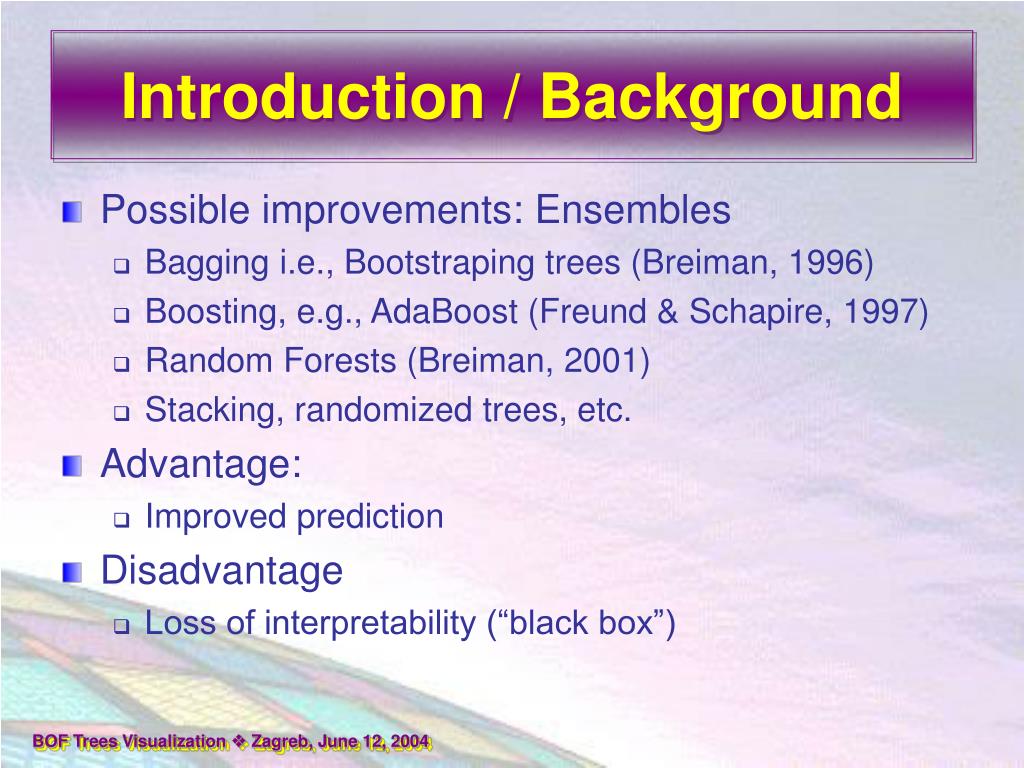 Introduction / Background

Possible improvements: Ensembles
Bagging i.e., Bootstraping trees (Breiman, 1996)
Boosting, e.g., AdaBoost (Freund & Schapire, 1997)
Random Forests (Breiman, 2001)
Stacking, randomized trees, etc.

Advantage:
Improved prediction

Disadvantage
Loss of interpretability (“black box”)

BOF Trees Visualization ❖ Zagreb, June 12, 2004